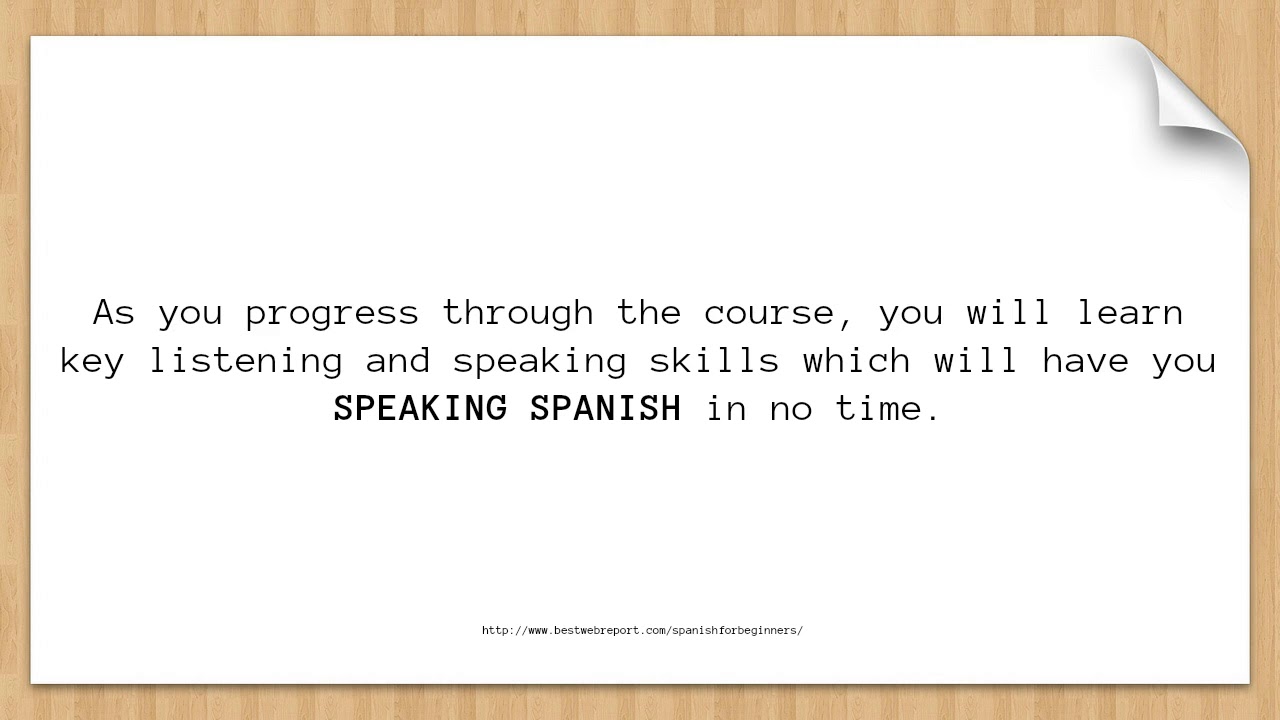 As you progress through the course, you will learn key listening and speaking skills which will have you SPEAKING SPANISH in no time.

http://www.bestwebreport.com/spanishforbeginners/